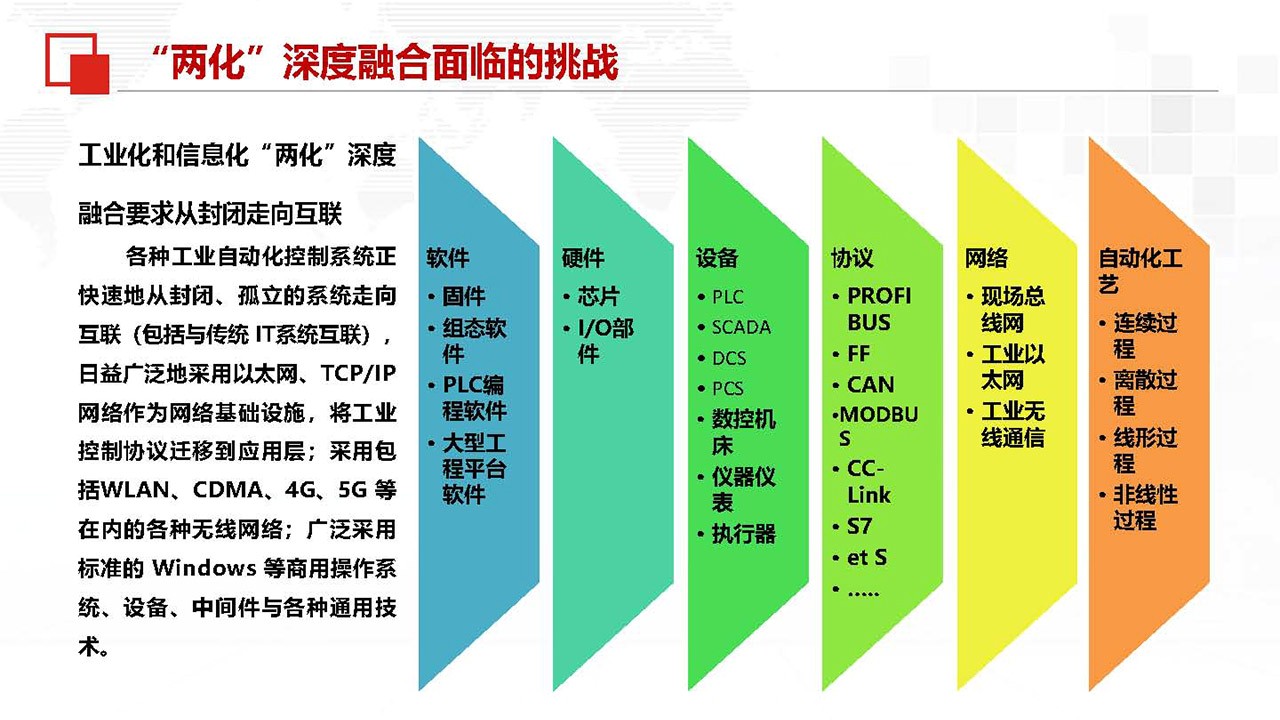 “两化”深度融合面临的挑战

工业化和信息化“两化”深度融合要求从封闭走向互联

各种工业自动化控制系统正快速地从封闭、孤立的系统走向互联（包括与传统 IT系统互联），日益广泛地采用以太网、TCP/IP网络作为网络基础设施，将工业控制协议迁移到应用层；采用包括WLAN、CDMA、4G、5G 等在内的各种无线网络；广泛采用标准的 Windows 等商用操作系统、设备、中间件与各种通用技术。

软件
• 固件
• 组态软件
• PLC编程软件
• 大型工程平台软件

硬件
• 芯片
• I/O部件

设备
• PLC
• SCADA
• DCS
• PCS
• 数控机床
• 仪器仪表
• 执行器

协议
• PROFIBUS
• FF
• CAN
•MODBUS
• CC-Link
• S7
• et S
• .....

网络
• 现场总线网
• 工业以太网
• 工业无线通信

自动化工艺
• 连续过程
• 离散过程
• 线形过程
• 非线性过程